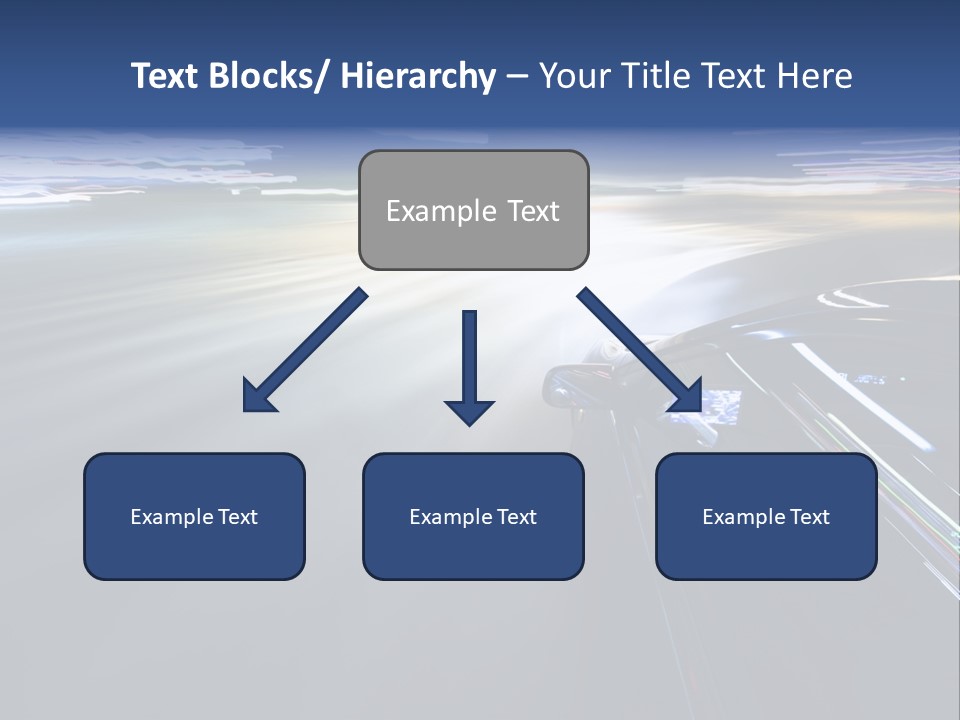 Text Blocks/ Hierarchy – Your Title Text Here

Example Text

Example Text

Example Text

Example Text